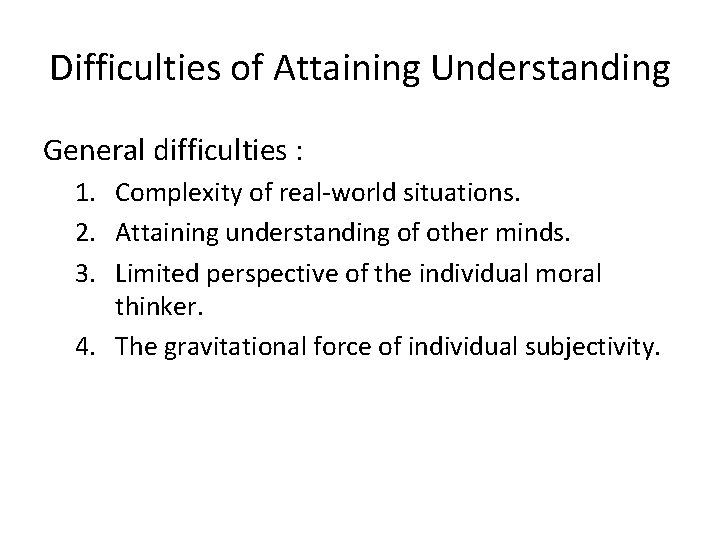 Difficulties of Attaining Understanding

General difficulties :

1. Complexity of real-world situations.
2. Attaining understanding of other minds.
3. Limited perspective of the individual moral thinker.
4. The gravitational force of individual subjectivity.